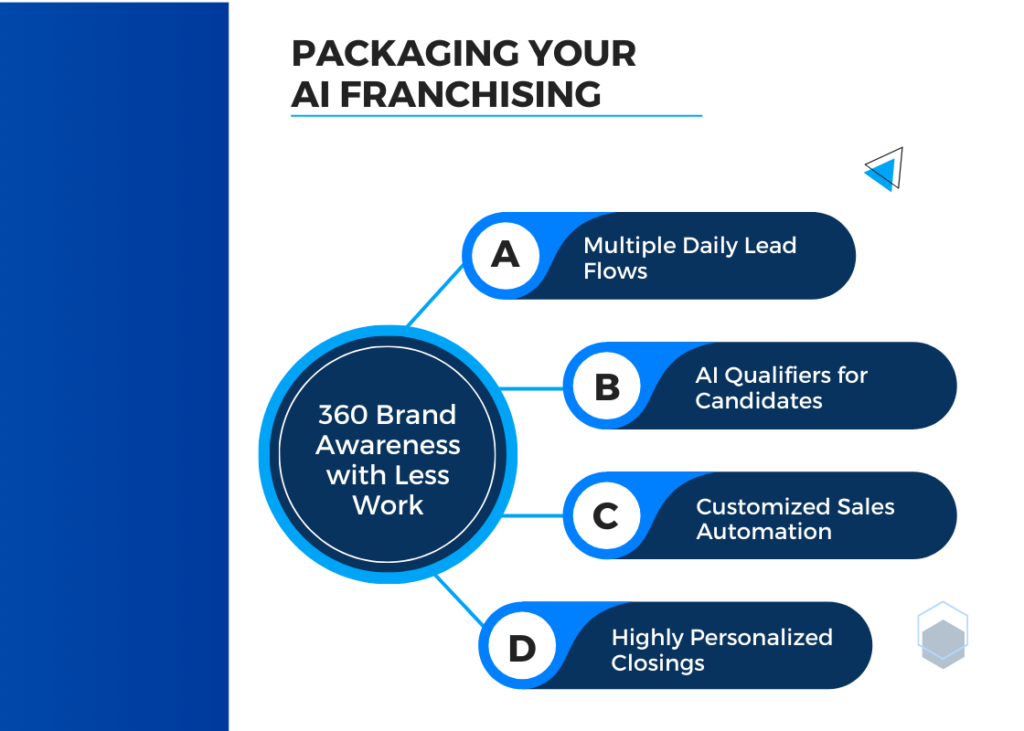 PACKAGING YOUR AI FRANCHISING

360 Brand Awareness with Less Work

A
Multiple Daily Lead Flows

B
AI Qualifiers for Candidates

C
Customized Sales Automation

D
Highly Personalized Closings